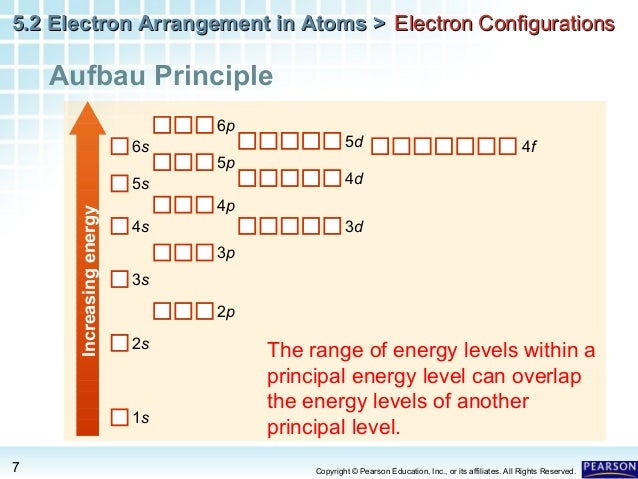 5.2 Electron Arrangement in Atoms > Electron Configurations

Aufbau Principle

Increasing energy

6p
6s
5d
4f
5p
5s
4d
4p
4s
3d
3p
3s
2p
2s
1s

The range of energy levels within a principal energy level can overlap the energy levels of another principal level.

7

Copyright © Pearson Education, Inc., or its affiliates. All Rights Reserved.

PEARSON